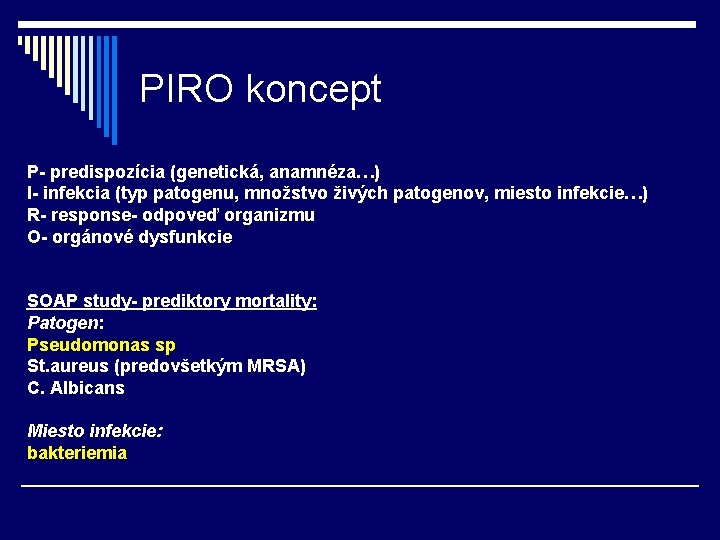 PIRO koncept

P- predispozícia (genetická, anamnéza…)
I- infekcia (typ patogenu, množstvo živých patogenov, miesto infekcie…)
R- response- odpoveď organizmu
O- orgánové dysfunkcie

SOAP study- prediktory mortality:
Patogen:
Pseudomonas sp
St.aureus (predovšetkým MRSA)
C. Albicans

Miesto infekcie:
bakteriemia